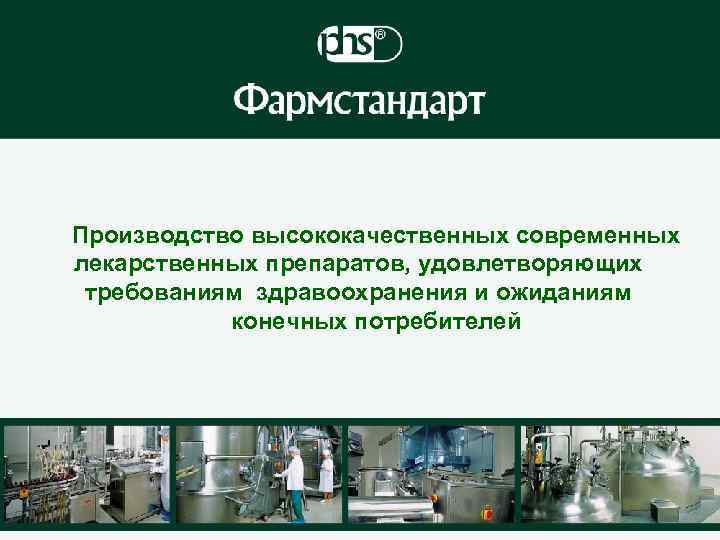 phs®

Фармстандарт

Производство высококачественных современных лекарственных препаратов, удовлетворяющих требованиям здравоохранения и ожиданиям конечных потребителей